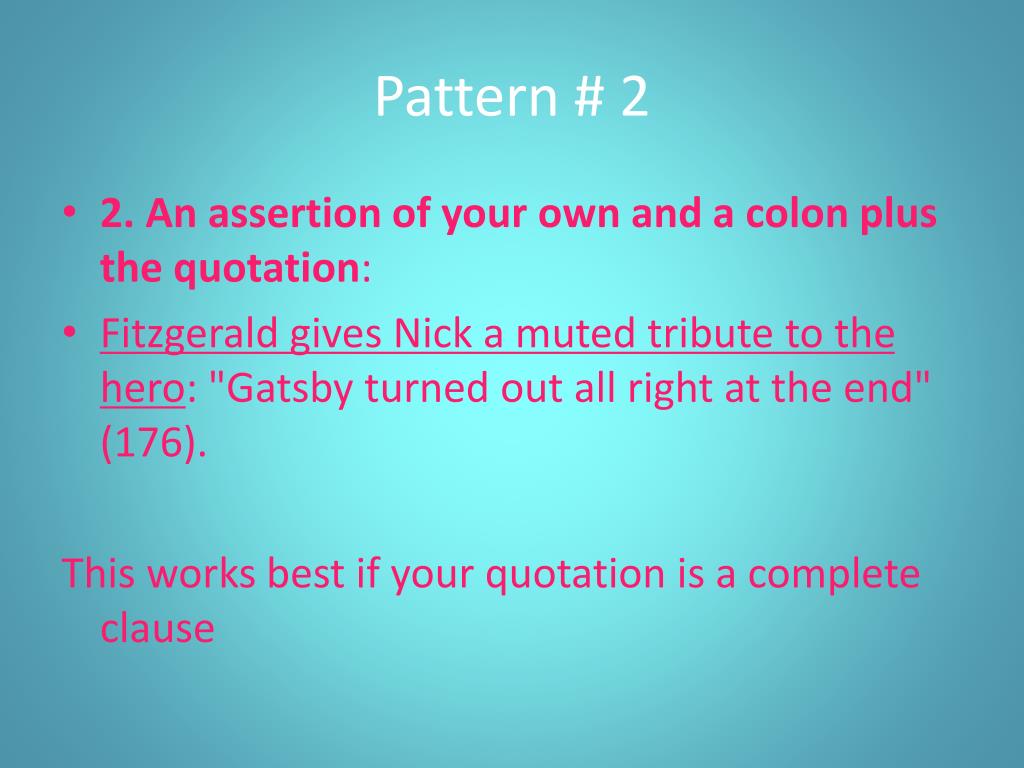 Pattern # 2

• 2. An assertion of your own and a colon plus the quotation:

• Fitzgerald gives Nick a muted tribute to the hero: "Gatsby turned out all right at the end" (176).

This works best if your quotation is a complete clause